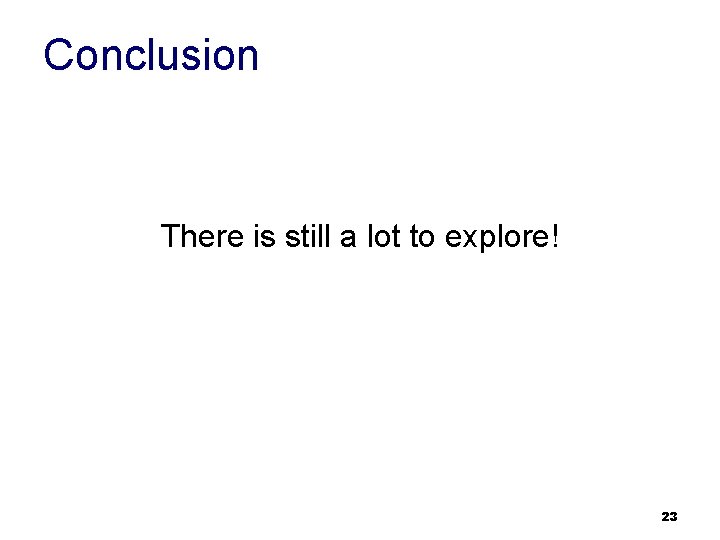 Conclusion

There is still a lot to explore!

23